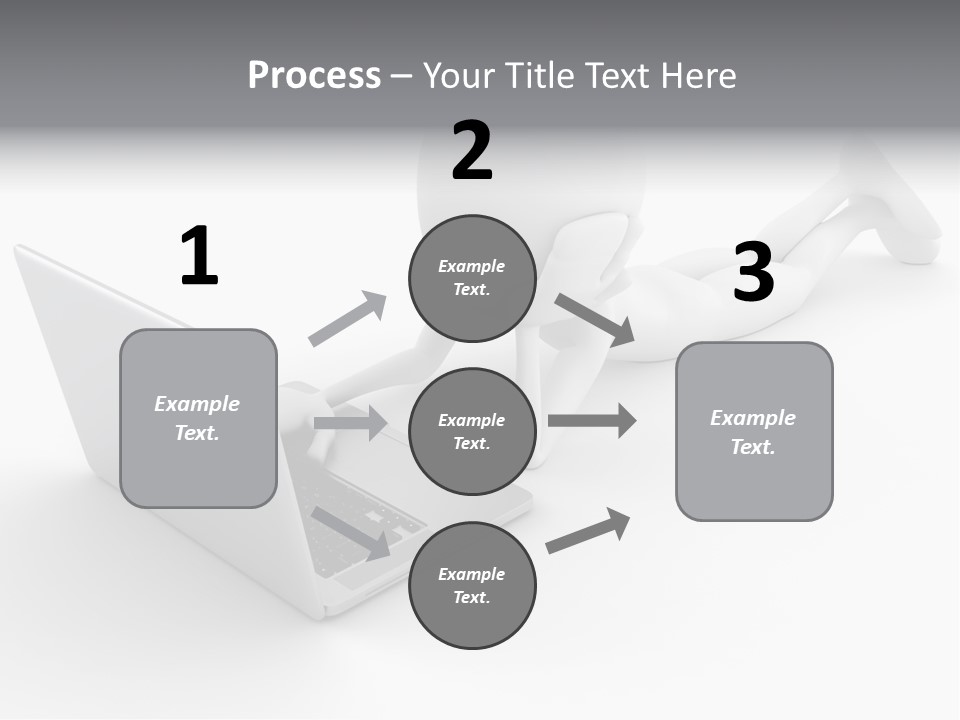 Process – Your Title Text Here

1

Example Text.

2

Example Text.

Example Text.

Example Text.

3

Example Text.